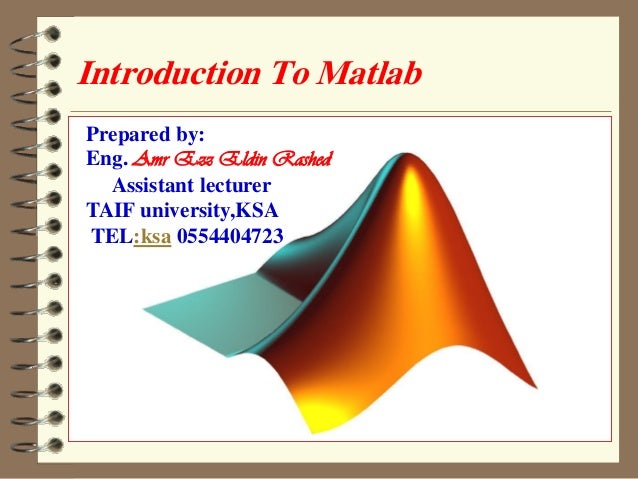 Introduction To Matlab

Prepared by:
Eng. Amr Ezz Eldin Rashed
Assistant lecturer
TAIF university,KSA
TEL:ksa 0554404723